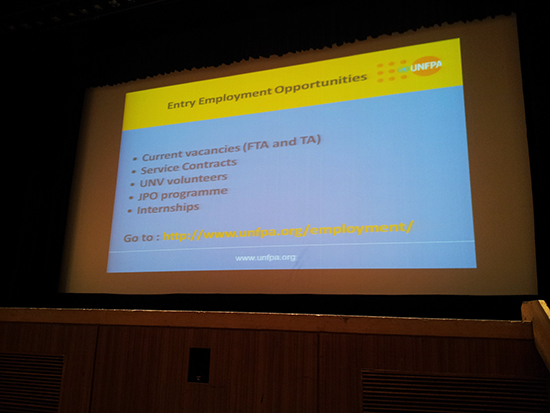 Entry Employment Opportunities

UNFPA

• Current vacancies (FTA and TA)
• Service Contracts
• UNV volunteers
• JPO programme
• Internships

Go to : http://www.unfpa.org/employment/

www.unfpa.org